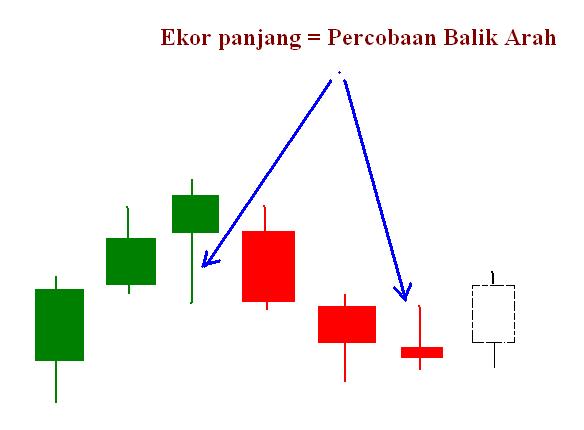 Ekor panjang = Percobaan Balik Arah